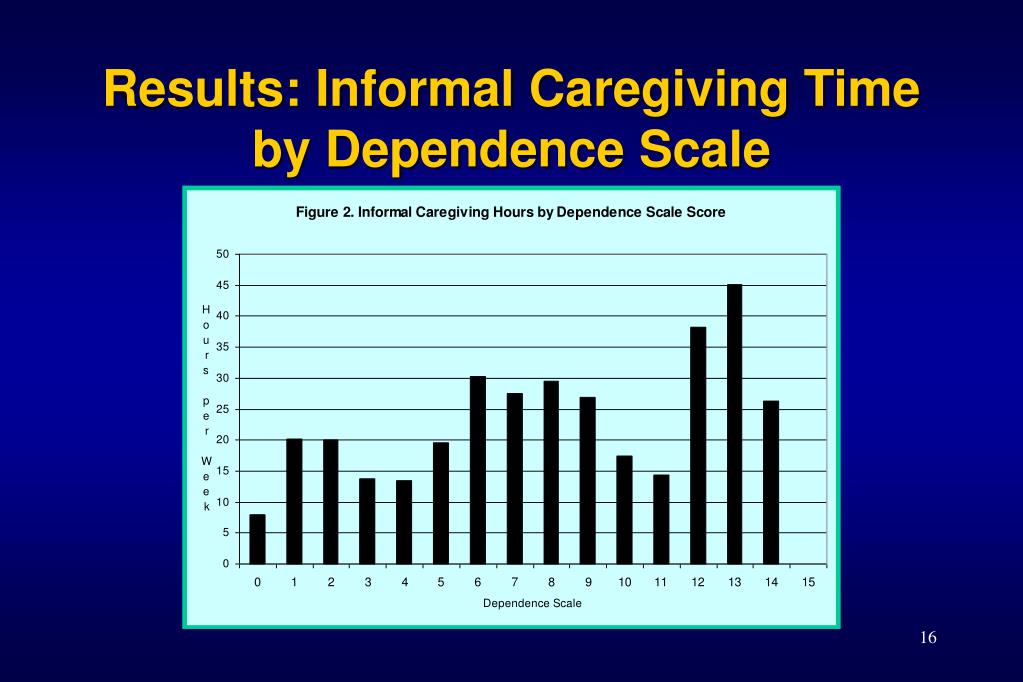 Results: Informal Caregiving Time by Dependence Scale

Figure 2. Informal Caregiving Hours by Dependence Scale Score

Hours per Week

50
45
40
35
30
25
20
15
10
5
0

0 1 2 3 4 5 6 7 8 9 10 11 12 13 14 15

Dependence Scale

16